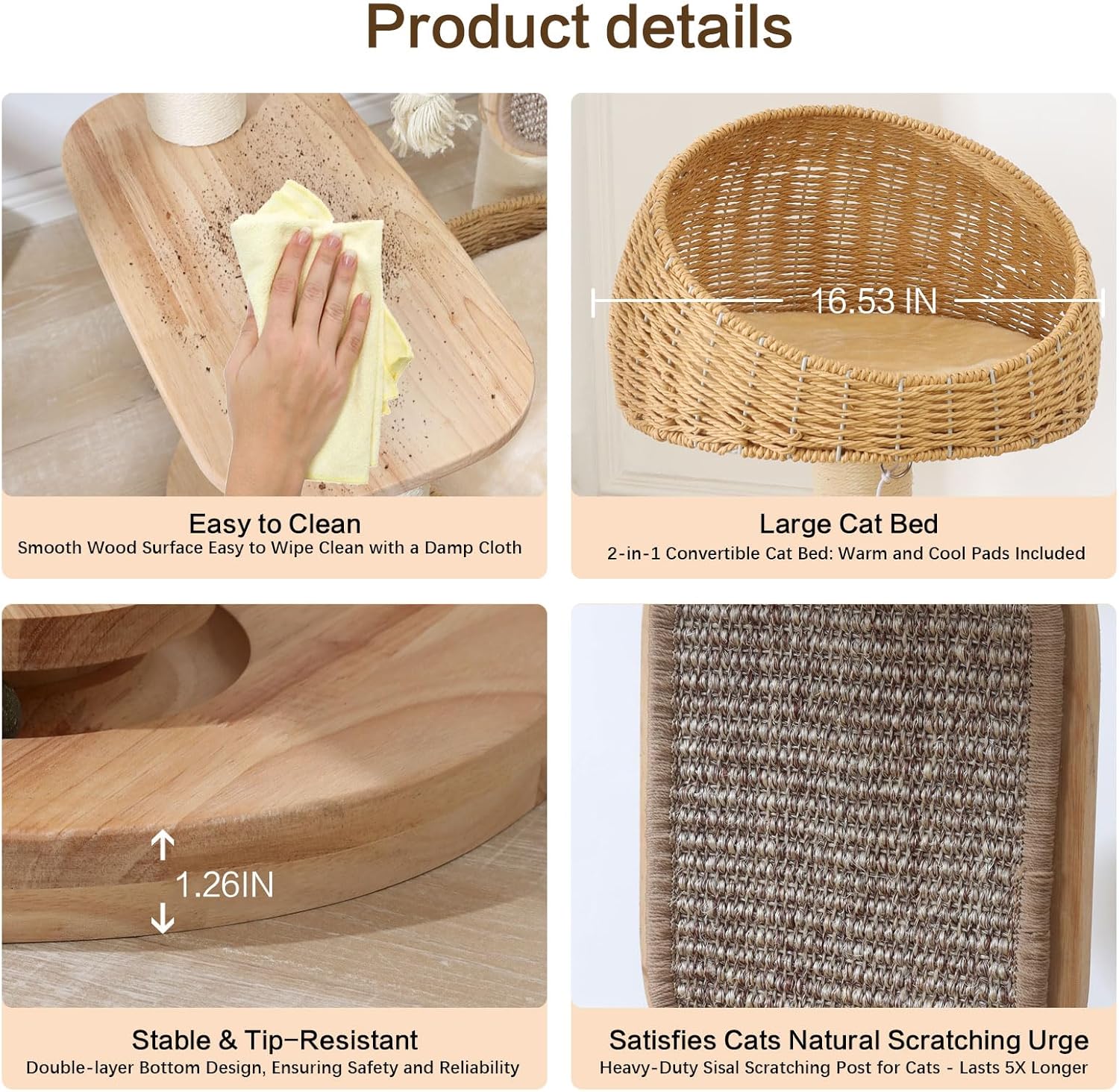 Product details

Easy to Clean
Smooth Wood Surface Easy to Wipe Clean with a Damp Cloth

16.53 IN

Large Cat Bed
2-in-1 Convertible Cat Bed: Warm and Cool Pads Included

1.26IN

Stable & Tip-Resistant
Double-layer Bottom Design, Ensuring Safety and Reliability

Satisfies Cats Natural Scratching Urge
Heavy-Duty Sisal Scratching Post for Cats - Lasts 5X Longer